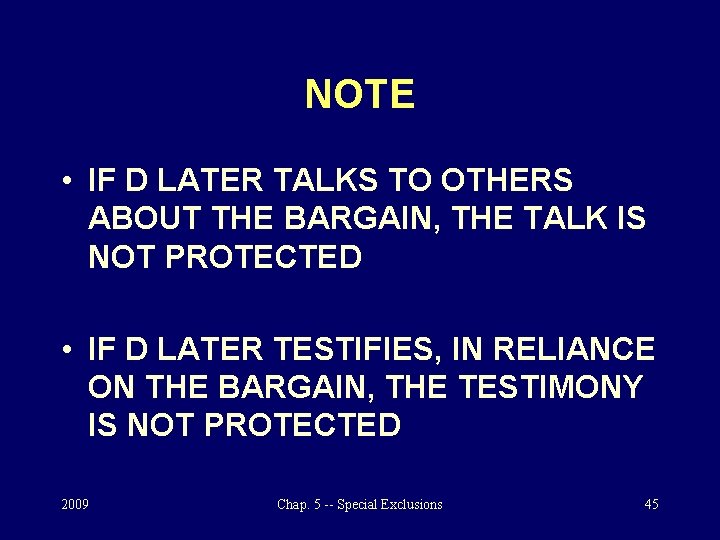 NOTE

• IF D LATER TALKS TO OTHERS ABOUT THE BARGAIN, THE TALK IS NOT PROTECTED

• IF D LATER TESTIFIES, IN RELIANCE ON THE BARGAIN, THE TESTIMONY IS NOT PROTECTED

2009 Chap. 5 -- Special Exclusions 45